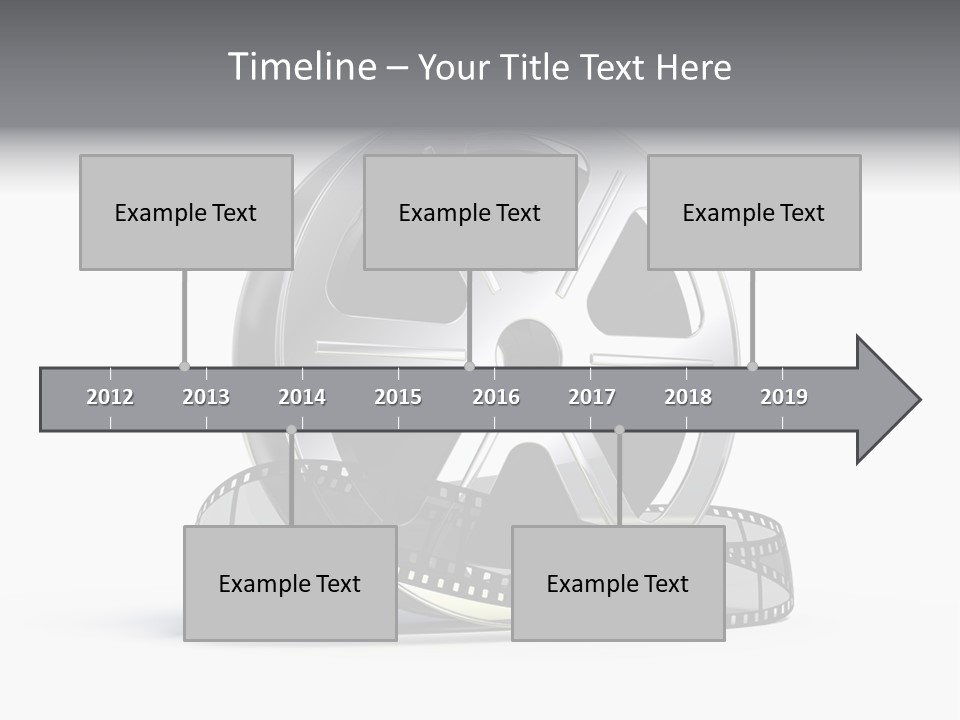 Timeline – Your Title Text Here

Example Text

Example Text

Example Text

2012 2013 2014 2015 2016 2017 2018 2019

Example Text

Example Text